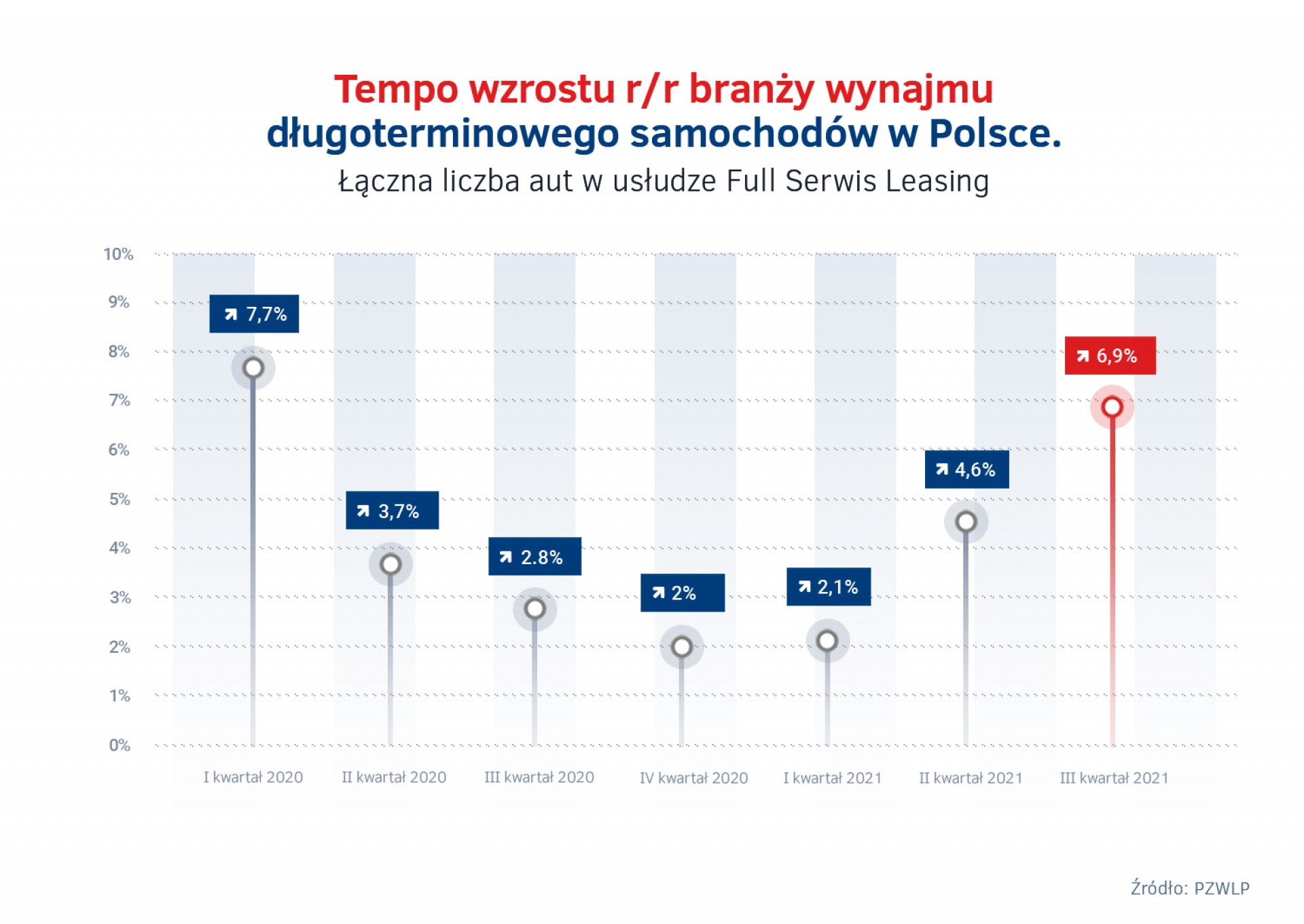 Tempo wzrostu r/r branży wynajmu długoterminowego samochodów w Polsce.
Łączna liczba aut w usłudze Full Serwis Leasing

10%
9%
8%
7%
6%
5%
4%
3%
2%
1%
0%

7,7%
3,7%
2.8%
2%
2,1%
4,6%
6,9%

I kwartał 2020
II kwartał 2020
III kwartał 2020
IV kwartał 2020
I kwartał 2021
II kwartał 2021
III kwartał 2021

Źródło: PZWLP